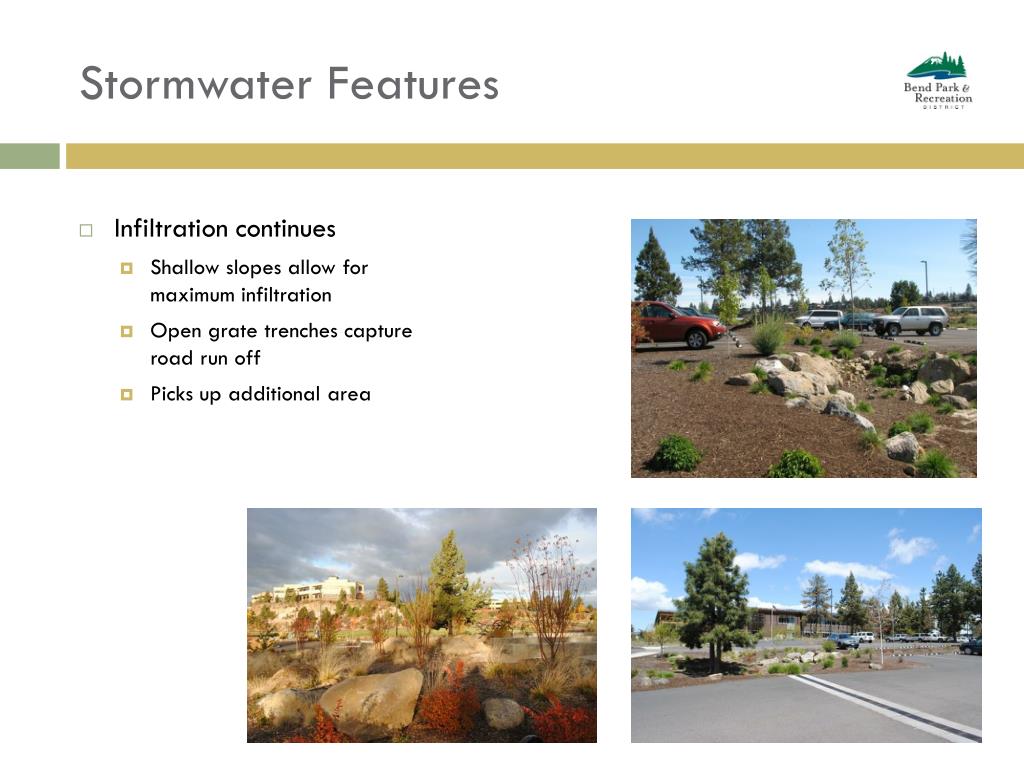 Stormwater Features

Bend Park & Recreation DISTRICT

Infiltration continues

Shallow slopes allow for maximum infiltration

Open grate trenches capture road run off

Picks up additional area